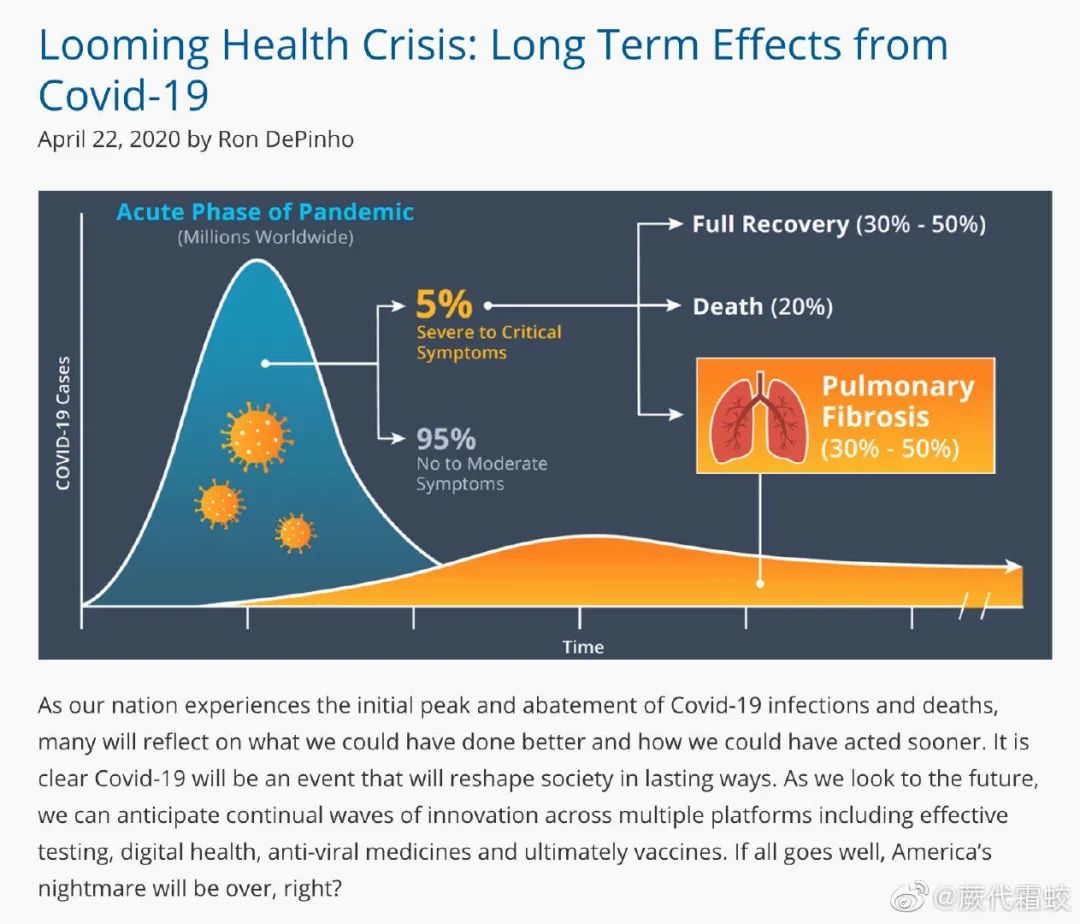 Looming Health Crisis: Long Term Effects from Covid-19

April 22, 2020 by Ron DePinho

Acute Phase of Pandemic
(Millions Worldwide)

COVID-19 Cases

5%
Severe to Critical Symptoms

95%
No to Moderate Symptoms

Full Recovery (30% - 50%)

Death (20%)

Pulmonary Fibrosis
(30% - 50%)

Time

As our nation experiences the initial peak and abatement of Covid-19 infections and deaths, many will reflect on what we could have done better and how we could have acted sooner. It is clear Covid-19 will be an event that will reshape society in lasting ways. As we look to the future, we can anticipate continual waves of innovation across multiple platforms including effective testing, digital health, anti-viral medicines and ultimately vaccines. If all goes well, America's nightmare will be over, right?

@蕨代霜蛟